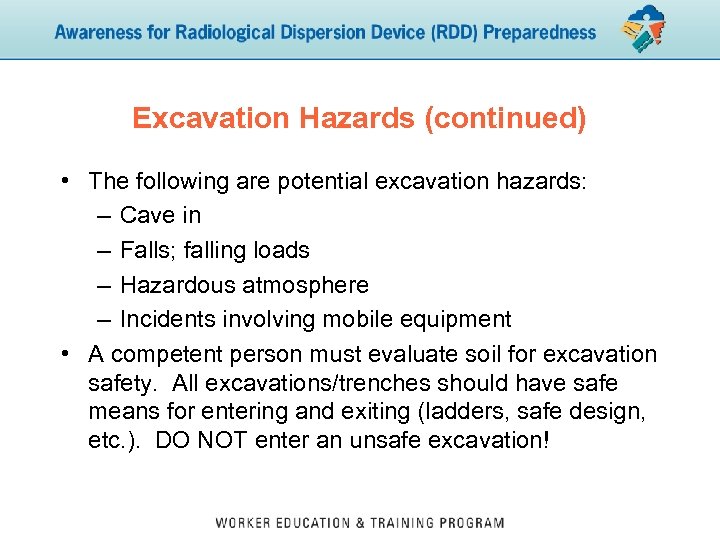 Awareness for Radiological Dispersion Device (RDD) Preparedness

Excavation Hazards (continued)

• The following are potential excavation hazards:
– Cave in
– Falls; falling loads
– Hazardous atmosphere
– Incidents involving mobile equipment

• A competent person must evaluate soil for excavation safety. All excavations/trenches should have safe means for entering and exiting (ladders, safe design, etc.). DO NOT enter an unsafe excavation!

WORKER EDUCATION & TRAINING PROGRAM